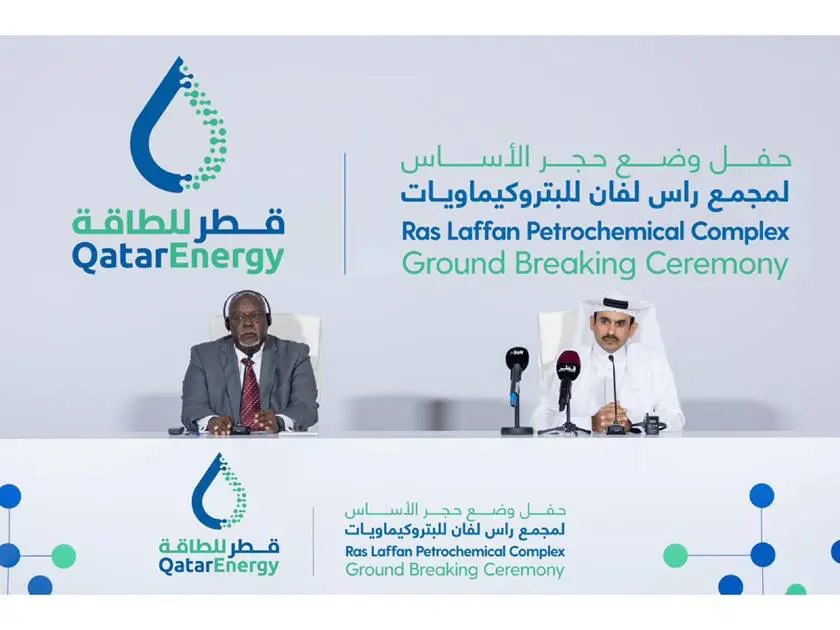 قطر للطاقة
QatarEnergy

حفل وضع حجر الأساس
لمجمع راس لفان للبتروكيماويات
Ras Laffan Petrochemical Complex
Ground Breaking Ceremony

قطر للطاقة
QatarEnergy

حفل وضع حجر الأساس
لمجمع راس لفان للبتروكيماويات
Ras Laffan Petrochemical Complex
Ground Breaking Ceremony